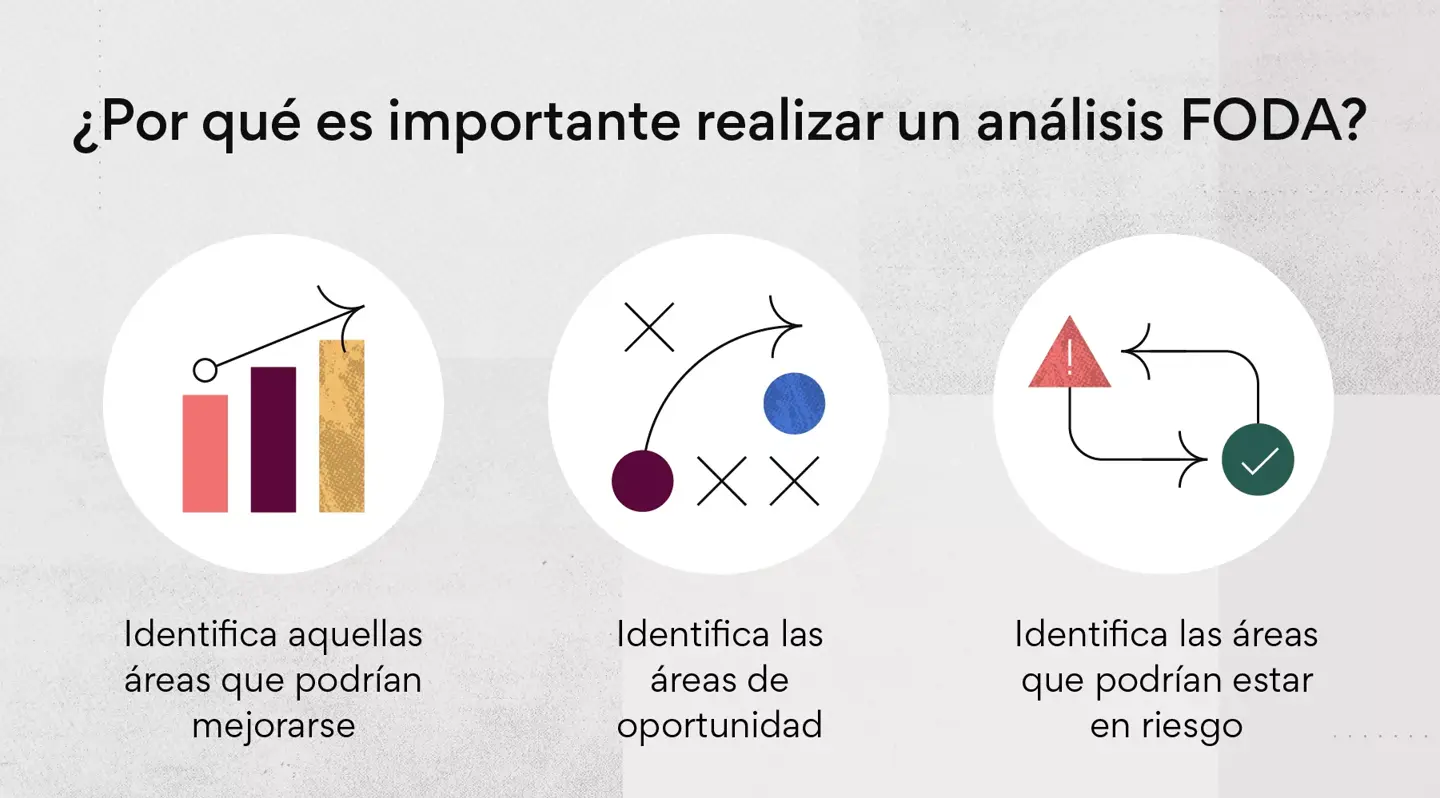 ¿Por qué es importante realizar un análisis FODA?

Identifica aquellas áreas que podrían mejorarse

Identifica las áreas de oportunidad

Identifica las áreas que podrían estar en riesgo